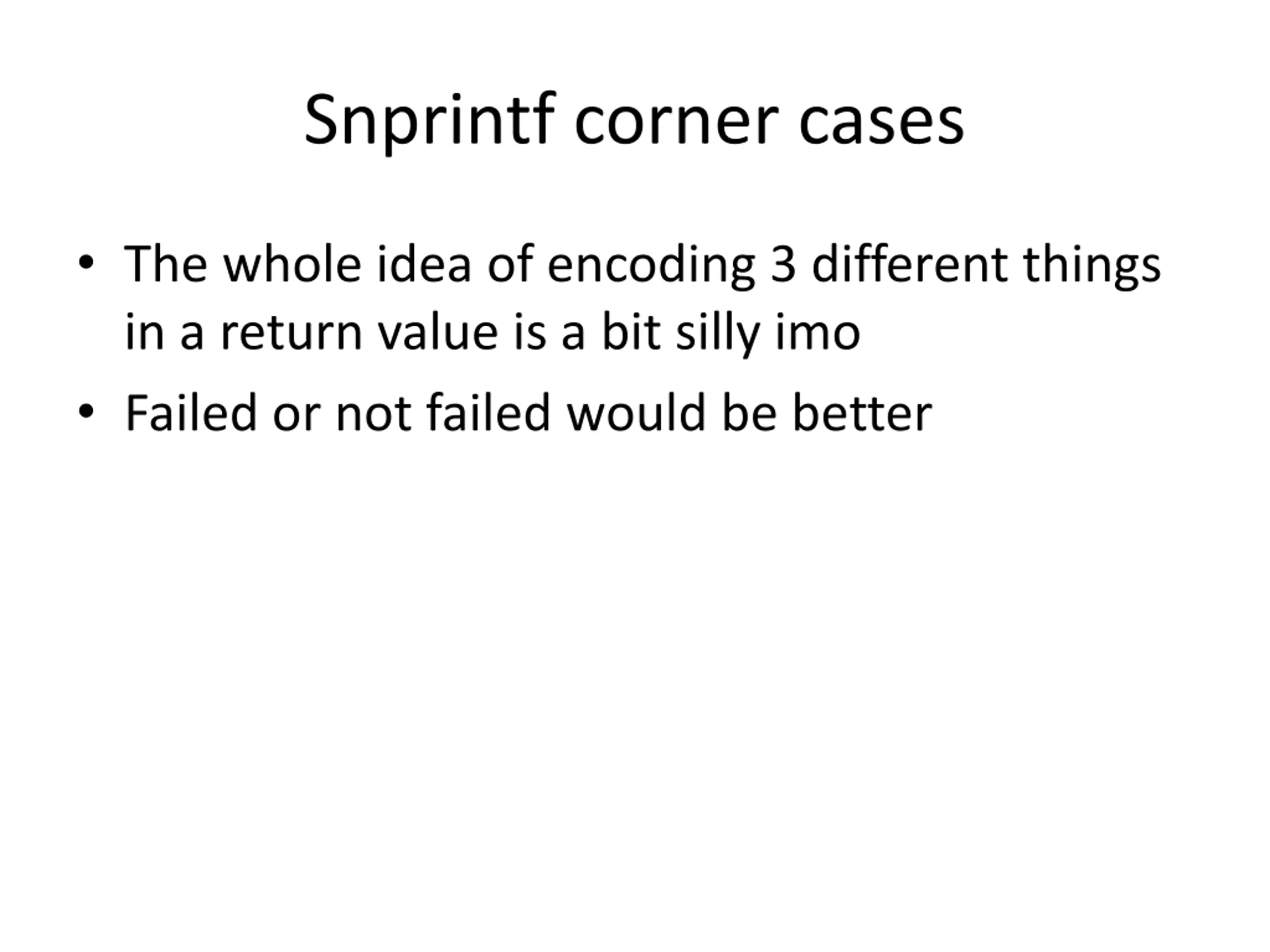 Snprintf corner cases

• The whole idea of encoding 3 different things in a return value is a bit silly imo

• Failed or not failed would be better